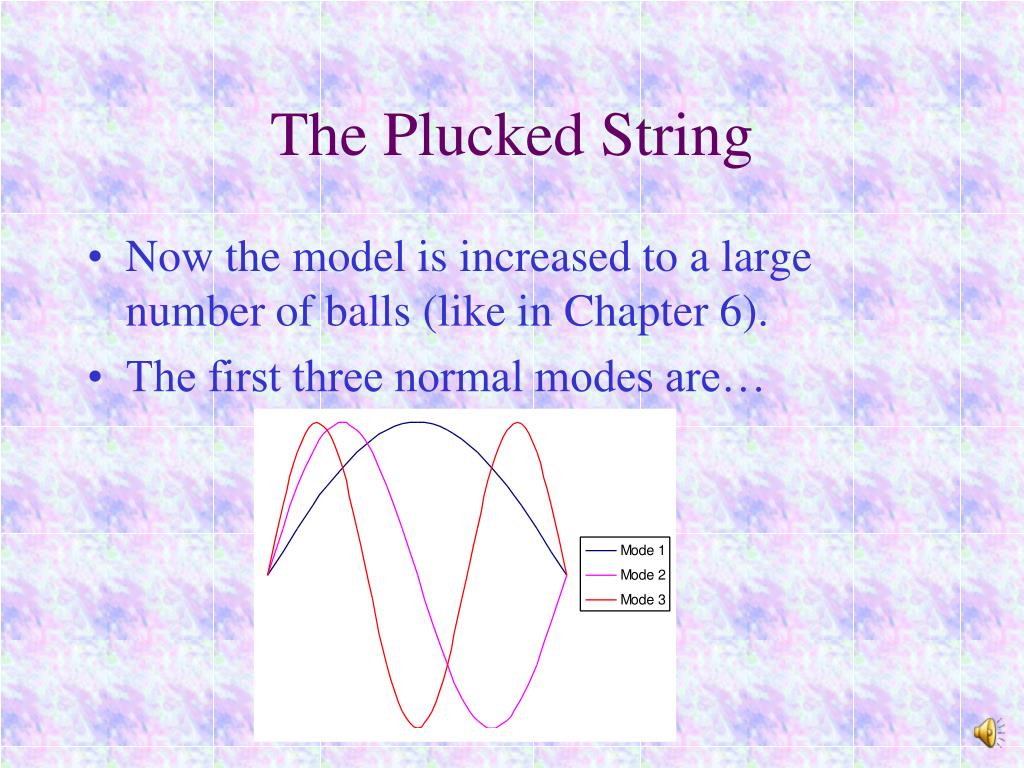 The Plucked String

• Now the model is increased to a large number of balls (like in Chapter 6).
• The first three normal modes are…

Mode 1
Mode 2
Mode 3